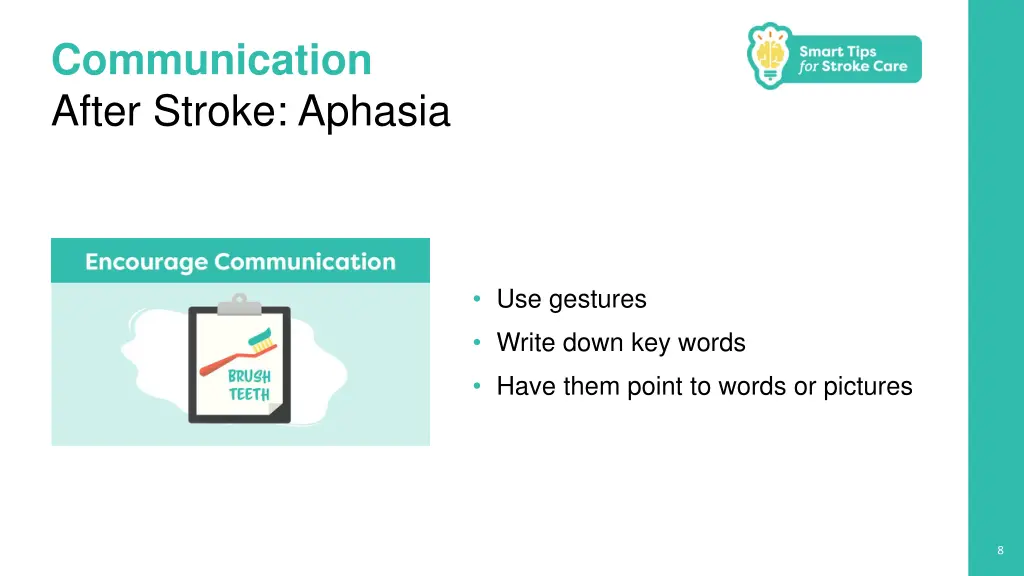 Communication
After Stroke: Aphasia

Smart Tips for Stroke Care

Encourage Communication

BRUSH TEETH

• Use gestures
• Write down key words
• Have them point to words or pictures

8